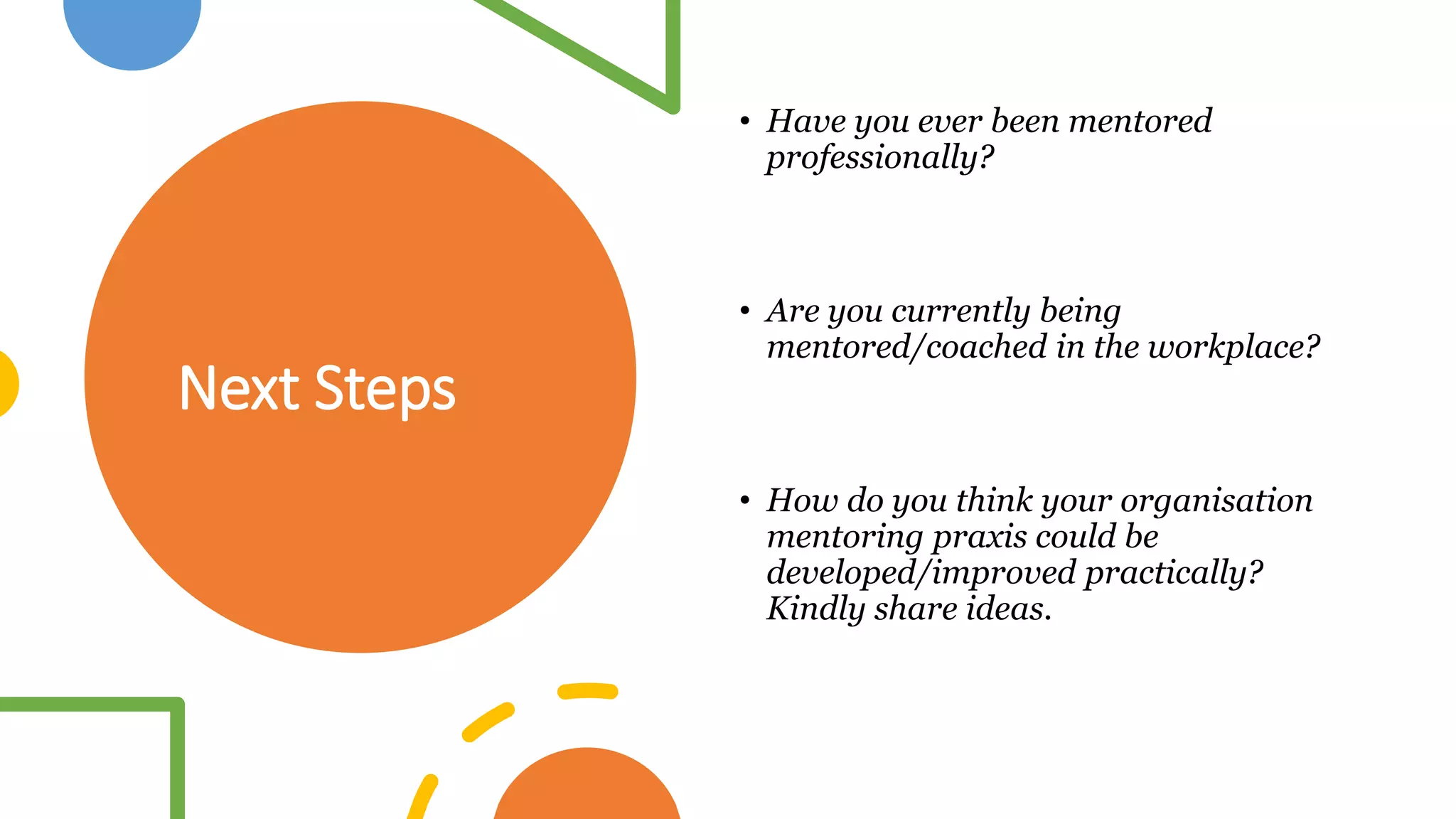 Next Steps

• Have you ever been mentored professionally?

• Are you currently being mentored/coached in the workplace?

• How do you think your organisation mentoring praxis could be developed/improved practically? Kindly share ideas.